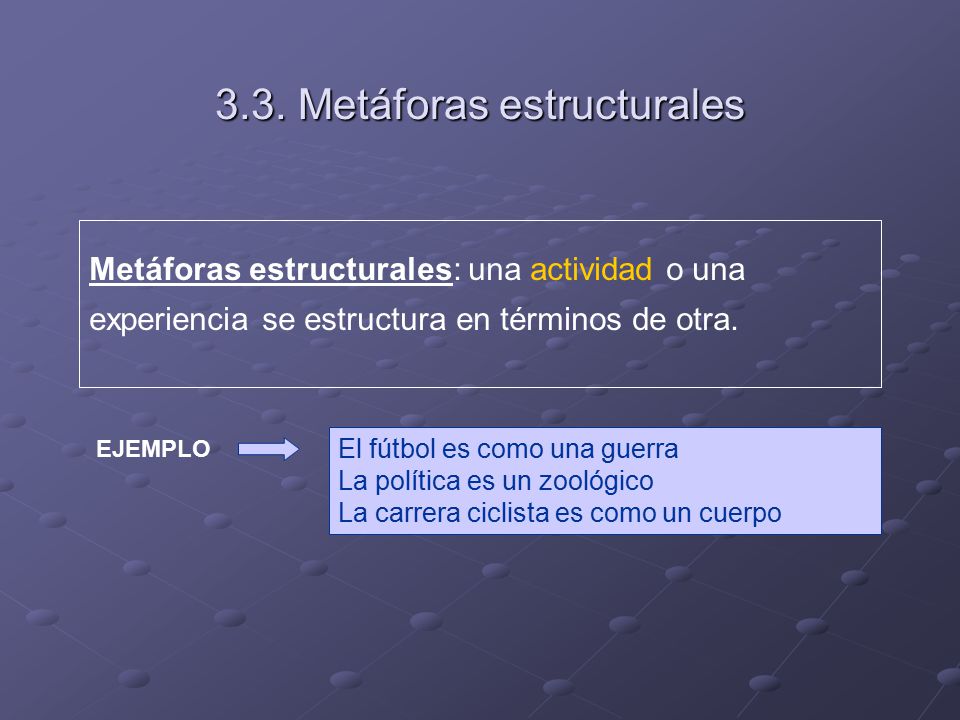 3.3. Metáforas estructurales

Metáforas estructurales: una actividad o una experiencia se estructura en términos de otra.

EJEMPLO

El fútbol es como una guerra
La política es un zoológico
La carrera ciclista es como un cuerpo